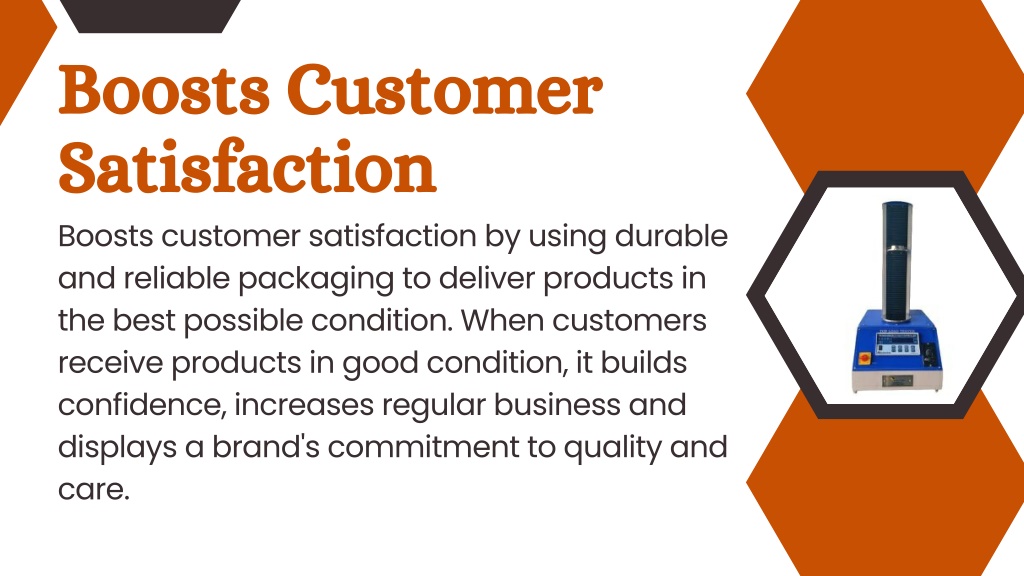 Boosts Customer Satisfaction

Boosts customer satisfaction by using durable and reliable packaging to deliver products in the best possible condition. When customers receive products in good condition, it builds confidence, increases regular business and displays a brand's commitment to quality and care.